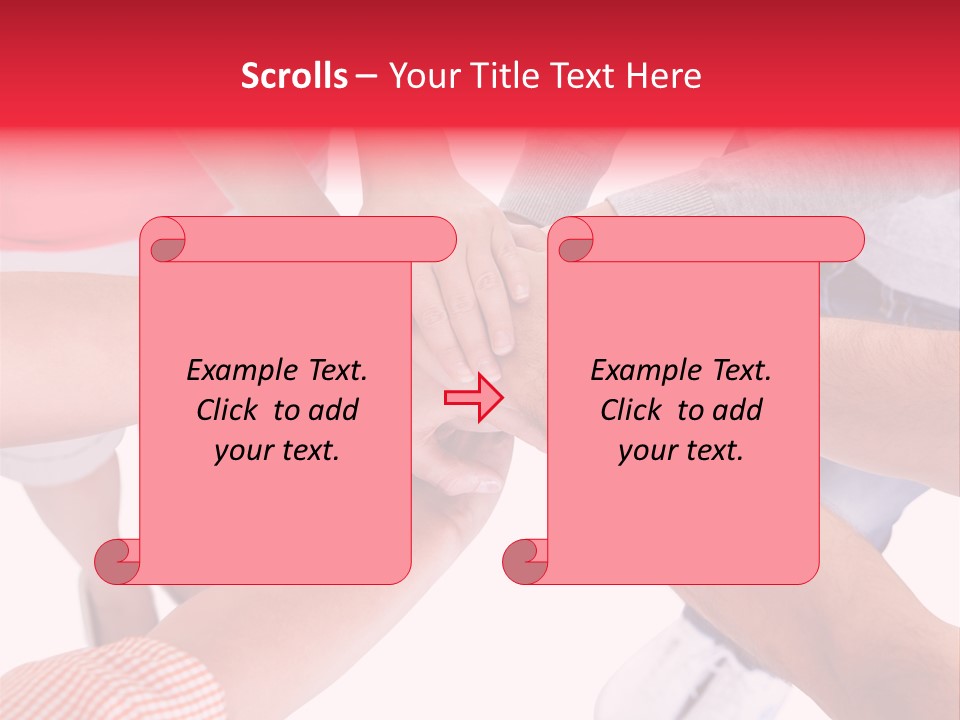 Scrolls – Your Title Text Here

Example Text. Click to add your text.

Example Text. Click to add your text.